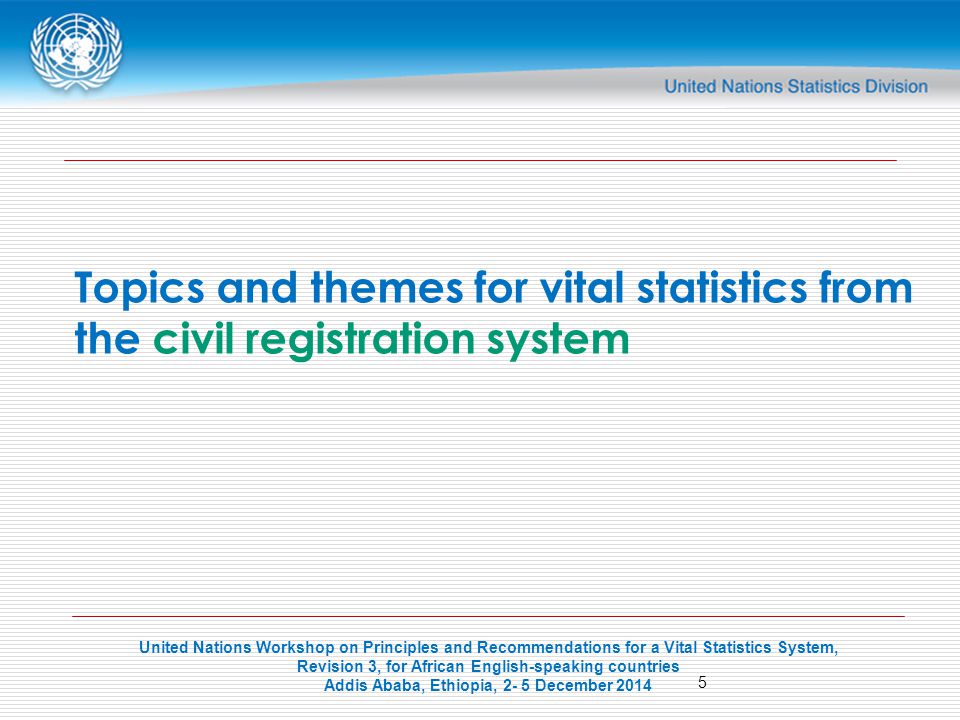 United Nations Statistics Division

Topics and themes for vital statistics from the civil registration system

United Nations Workshop on Principles and Recommendations for a Vital Statistics System, Revision 3, for African English-speaking countries
Addis Ababa, Ethiopia, 2- 5 December 2014

5